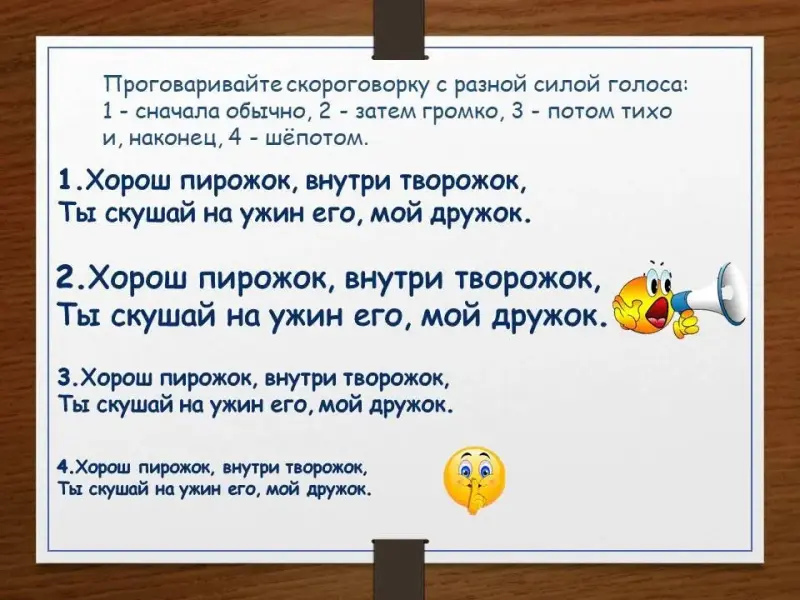 Проговаривайте скороговорку с разной силой голоса: 1 - сначала обычно, 2 - затем громко, 3 - потом тихо и, наконец, 4 - шёпотом.

1.Хорош пирожок, внутри творожок,
Ты скушай на ужин его, мой дружок.

2.Хорош пирожок, внутри творожок,
Ты скушай на ужин его, мой дружок.

3.Хорош пирожок, внутри творожок,
Ты скушай на ужин его, мой дружок.

4.Хорош пирожок, внутри творожок,
Ты скушай на ужин его, мой дружок.